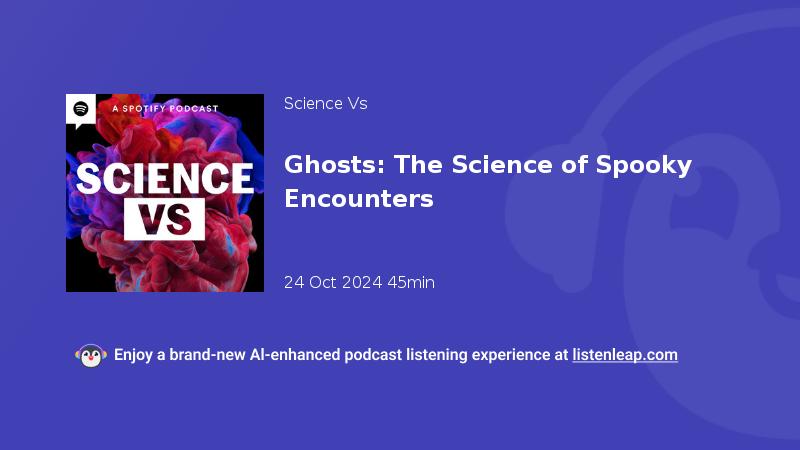 A SPOTIFY PODCAST
SCIENCE
VS

Science Vs

Ghosts: The Science of Spooky Encounters

24 Oct 2024 45min

Enjoy a brand-new AI-enhanced podcast listening experience at listenleap.com